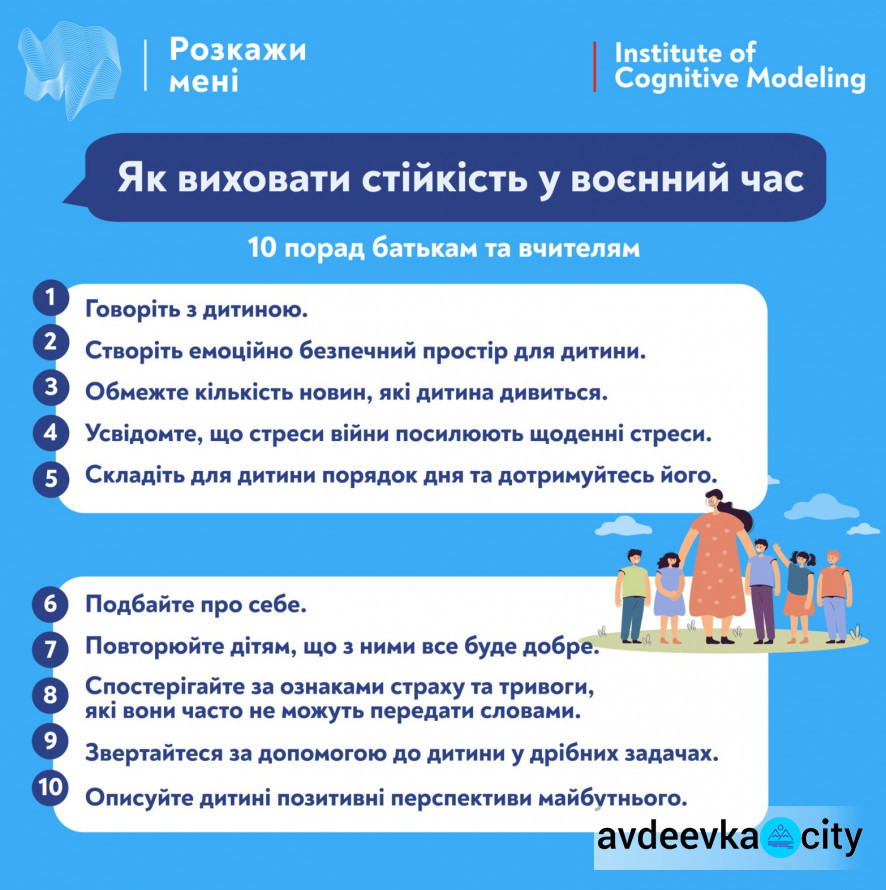 Розкажи мені

Institute of Cognitive Modeling

Як виховати стійкість у воєнний час

10 порад батькам та вчителям

1 Говоріть з дитиною.
2 Створіть емоційно безпечний простір для дитини.
3 Обмежте кількість новин, які дитина дивиться.
4 Усвідомте, що стреси війни посилюють щоденні стреси.
5 Складіть для дитини порядок дня та дотримуйтесь його.

6 Подбайте про себе.
7 Повторюйте дітям, що з ними все буде добре.
8 Спостерігайте за ознаками страху та тривоги, які вони часто не можуть передати словами.
9 Звертайтеся за допомогою до дитини у дрібних задачах.
10 Описуйте дитині позитивні перспективи майбутнього.

avdeevka city